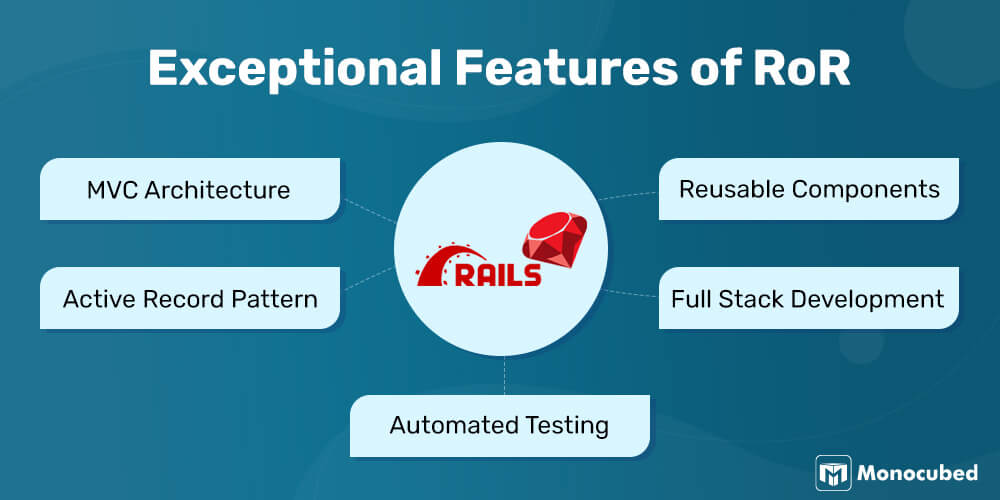 Exceptional Features of RoR

MVC Architecture

Active Record Pattern

RAILS

Reusable Components

Full Stack Development

Automated Testing

Monocubed